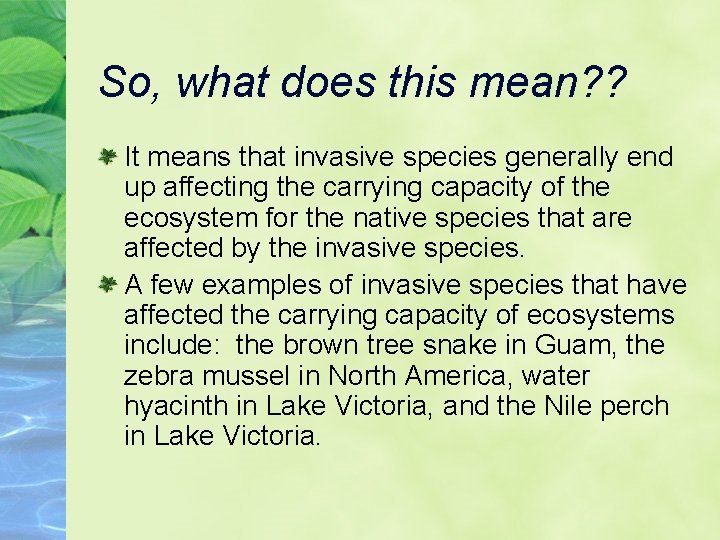 So, what does this mean??

It means that invasive species generally end up affecting the carrying capacity of the ecosystem for the native species that are affected by the invasive species.

A few examples of invasive species that have affected the carrying capacity of ecosystems include:  the brown tree snake in Guam, the zebra mussel in North America, water hyacinth in Lake Victoria, and the Nile perch in Lake Victoria.